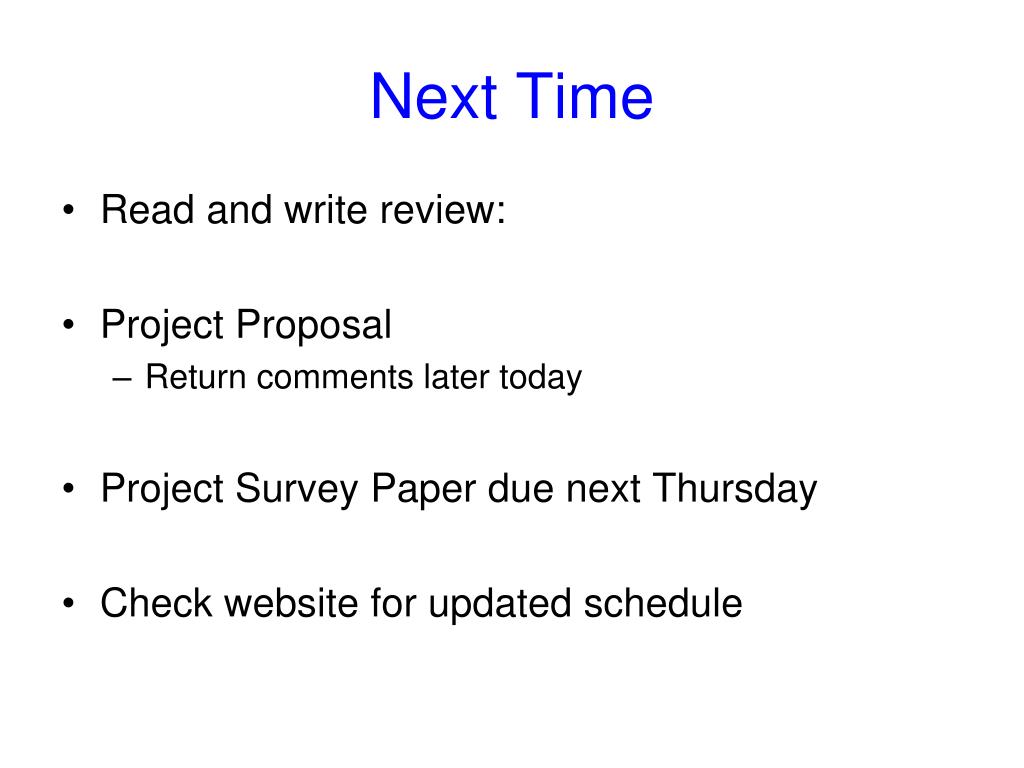 Next Time

• Read and write review:

• Project Proposal
– Return comments later today

• Project Survey Paper due next Thursday

• Check website for updated schedule